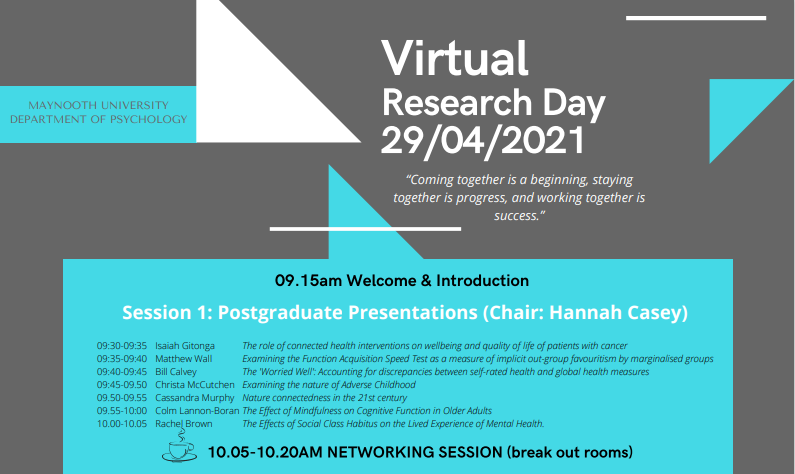 MAYNOOTH UNIVERSITY
DEPARTMENT OF PSYCHOLOGY

Virtual
Research Day
29/04/2021

"Coming together is a beginning, staying together is progress, and working together is success."

09.15am Welcome & Introduction

Session 1: Postgraduate Presentations (Chair: Hannah Casey)

| | | |
|---|---|---|
| 09:30-09:35 | Isaiah Gitonga | The role of connected health interventions on wellbeing and quality of life of patients with cancer |
| 09:35-09:40 | Matthew Wall | Examining the Function Acquisition Speed Test as a measure of implicit out-group favouritism by marginalised groups |
| 09:40-09:45 | Bill Calvey | The 'Worried Well': Accounting for discrepancies between self-rated health and global health measures |
| 09:45-09.50 | Christa McCutchen | Examining the nature of Adverse Childhood |
| 09.50-09.55 | Cassandra Murphy | Nature connectedness in the 21st century |
| 09.55-10:00 | Colm Lannon-Boran | The Effect of Mindfulness on Cognitive Function in Older Adults |
| 10.00-10.05 | Rachel Brown | The Effects of Social Class Habitus on the Lived Experience of Mental Health. |

10.05-10.20AM NETWORKING SESSION (break out rooms)